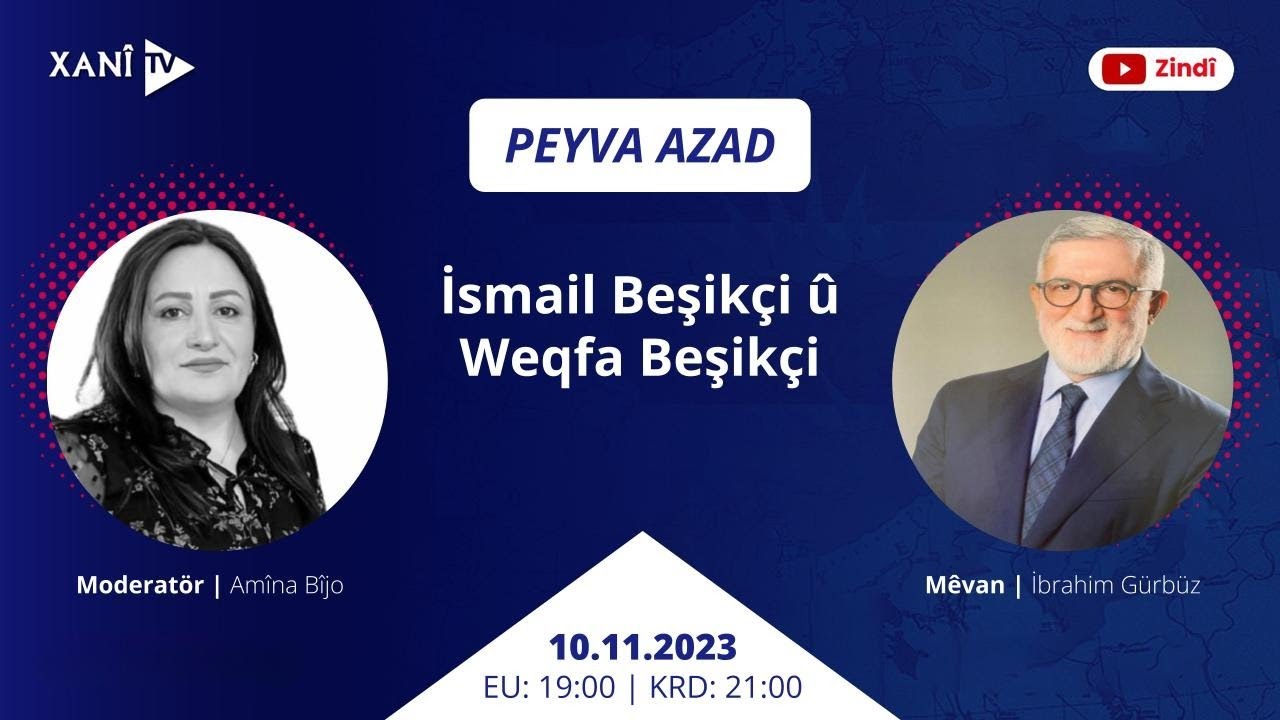 XANÎ TV

Zindî

PEYVA AZAD

İsmail Beşikçi û Weqfa Beşikçi

Moderatör | Amîna Bîjo

Mêvan | İbrahim Gürbüz

10.11.2023
EU: 19:00 | KRD: 21:00